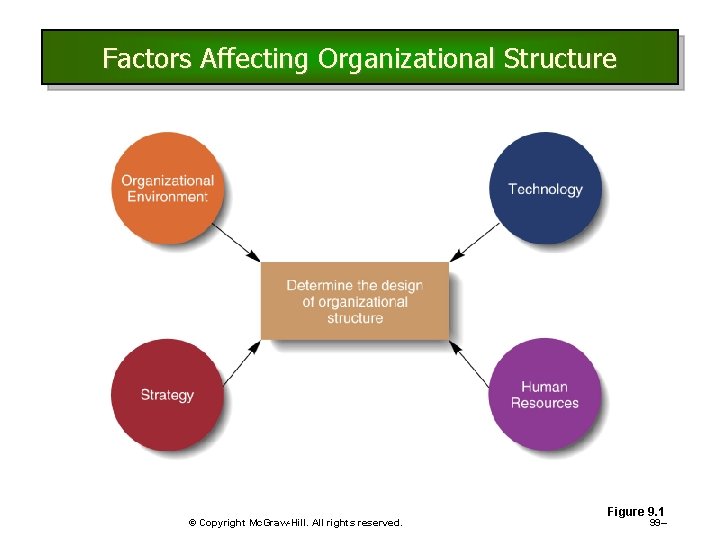 Factors Affecting Organizational Structure

Organizational Environment

Technology

Determine the design of organizational structure

Strategy

Human Resources

Figure 9.1

© Copyright McGraw-Hill. All rights reserved.

99–